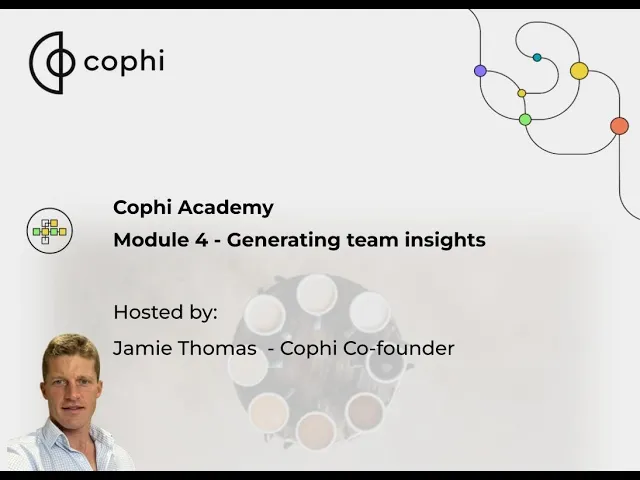 cophi

Cophi Academy

Module 4 - Generating team insights

Hosted by:

Jamie Thomas - Cophi Co-founder